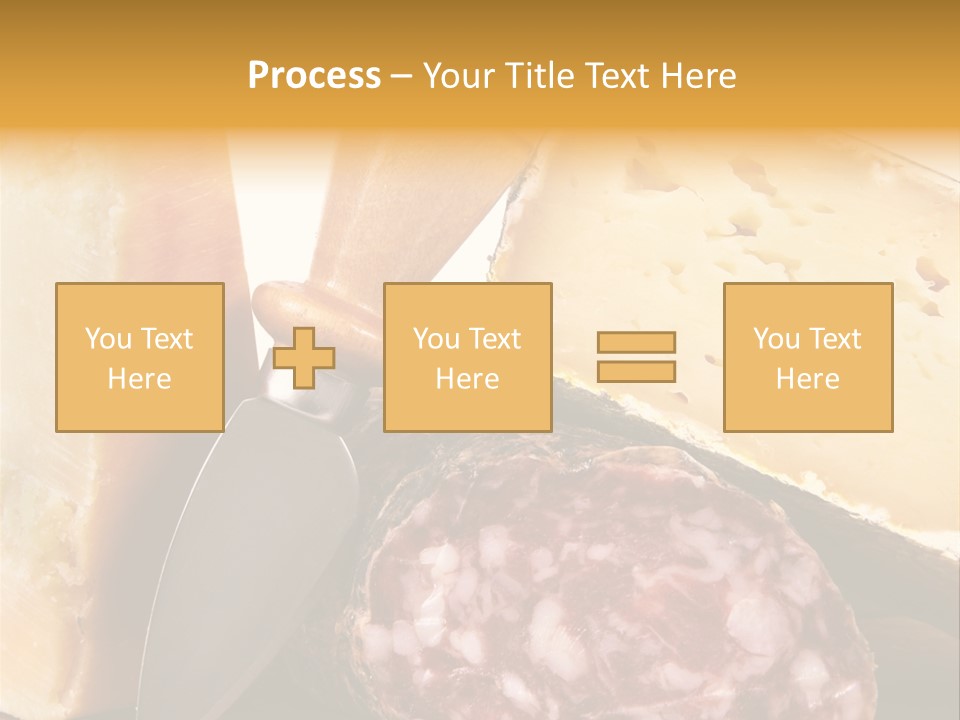 Process – Your Title Text Here

You Text Here

You Text Here

You Text Here